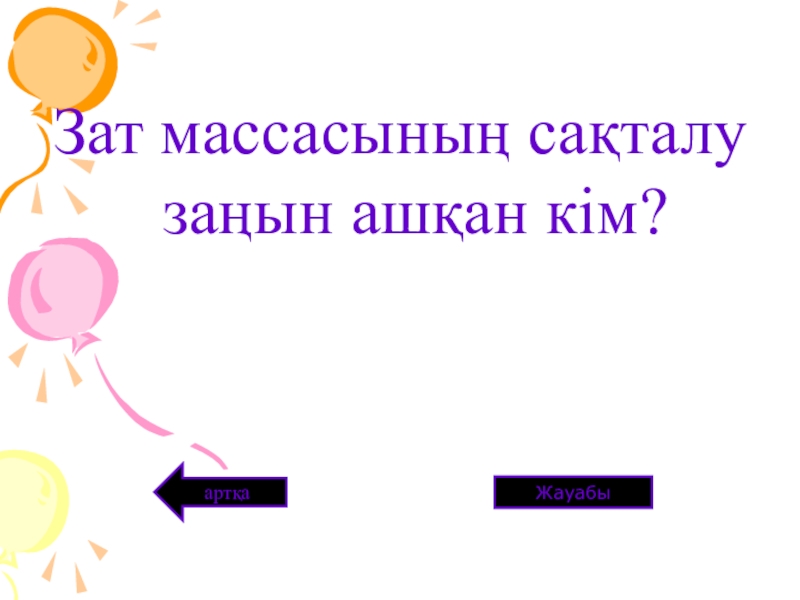 Зат массасының сақталу заңын ашқан кім?

артқа

Жауабы